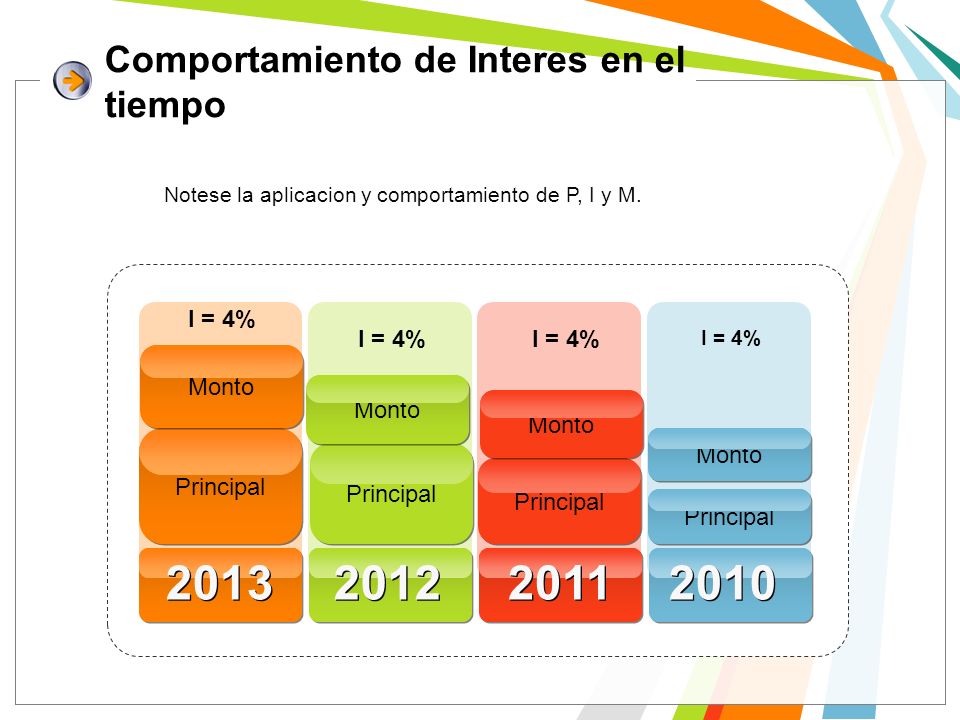 Comportamiento de Interes en el tiempo

Notese la aplicacion y comportamiento de P, I y M.

I = 4%
Monto
Principal
2013

I = 4%
Monto
Principal
2012

I = 4%
Monto
Principal
2011

I = 4%
Monto
Principal
2010